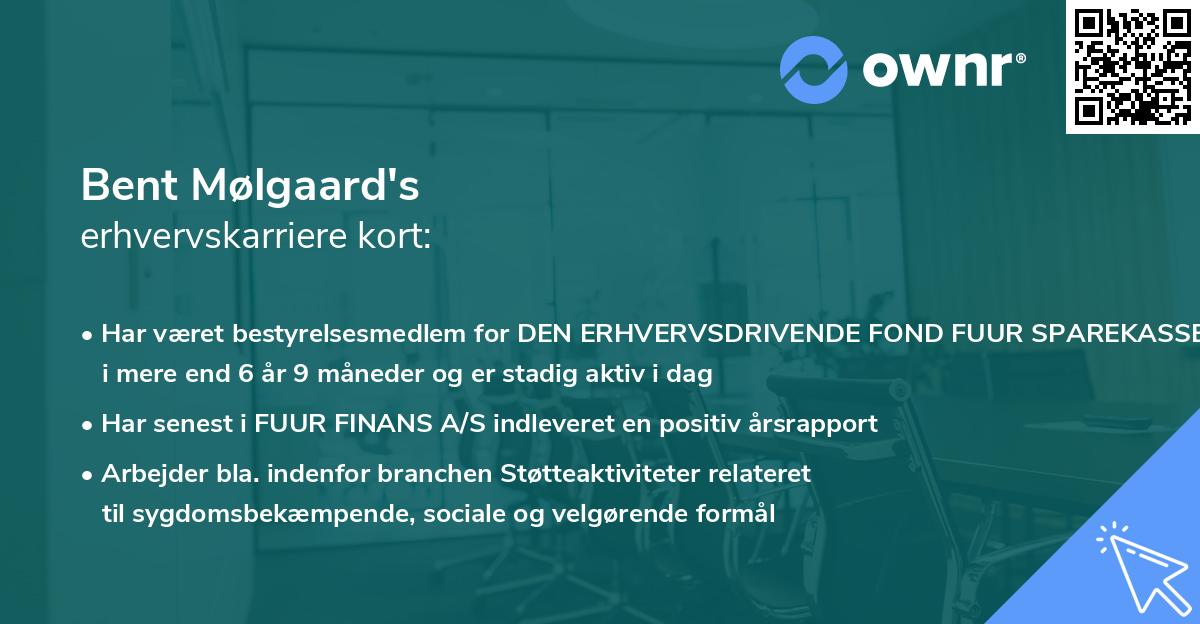 ownr®

Bent Mølgaard's
erhvervskarriere kort:

• Har været bestyrelsesmedlem for DEN ERHVERVSDRIVENDE FOND FUUR SPAREKASSE i mere end 6 år 9 måneder og er stadig aktiv i dag

• Har senest i FUUR FINANS A/S indleveret en positiv årsrapport

• Arbejder bla. indenfor branchen Støtteaktiviteter relateret til sygdomsbekæmpende, sociale og velgørende formål